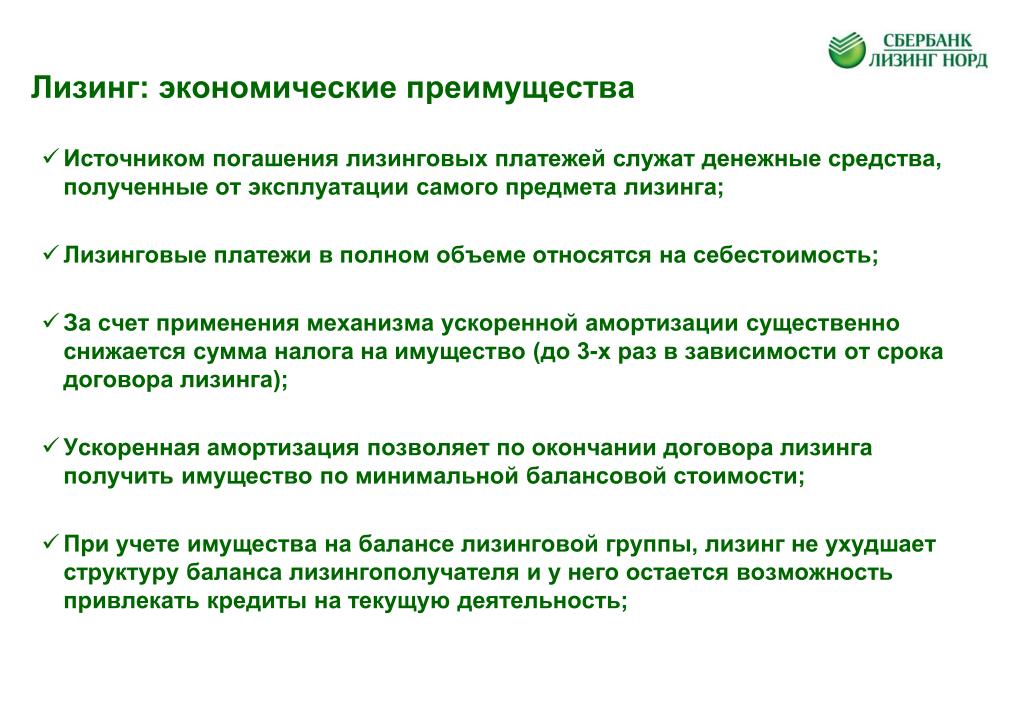 СБЕРБАНК
ЛИЗИНГ НОРД

Лизинг: экономические преимущества

✓ Источником погашения лизинговых платежей служат денежные средства, полученные от эксплуатации самого предмета лизинга;

✓ Лизинговые платежи в полном объеме относятся на себестоимость;

✓ За счет применения механизма ускоренной амортизации существенно снижается сумма налога на имущество (до 3-х раз в зависимости от срока договора лизинга);

✓ Ускоренная амортизация позволяет по окончании договора лизинга получить имущество по минимальной балансовой стоимости;

✓ При учете имущества на балансе лизинговой группы, лизинг не ухудшает структуру баланса лизингополучателя и у него остается возможность привлекать кредиты на текущую деятельность;